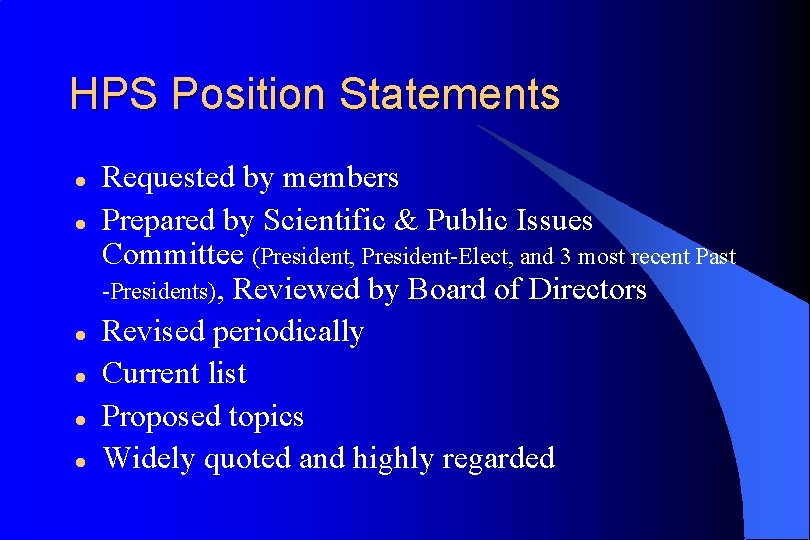 HPS Position Statements

- Requested by members
- Prepared by Scientific & Public Issues Committee (President, President-Elect, and 3 most recent Past -Presidents), Reviewed by Board of Directors
- Revised periodically
- Current list
- Proposed topics
- Widely quoted and highly regarded